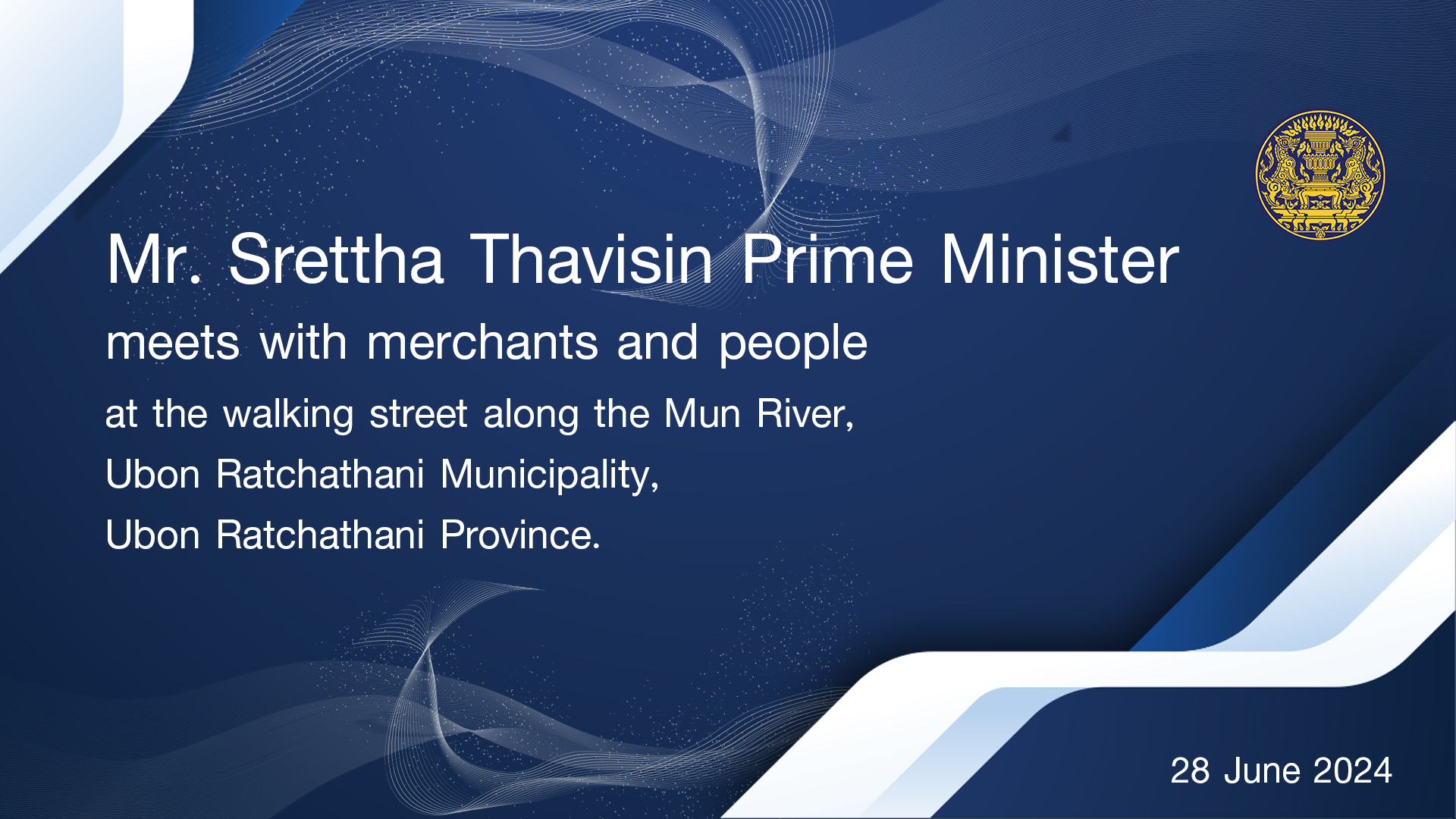 Mr. Srettha Thavisin Prime Minister

meets with merchants and people

at the walking street along the Mun River,
Ubon Ratchathani Municipality,
Ubon Ratchathani Province.

28 June 2024